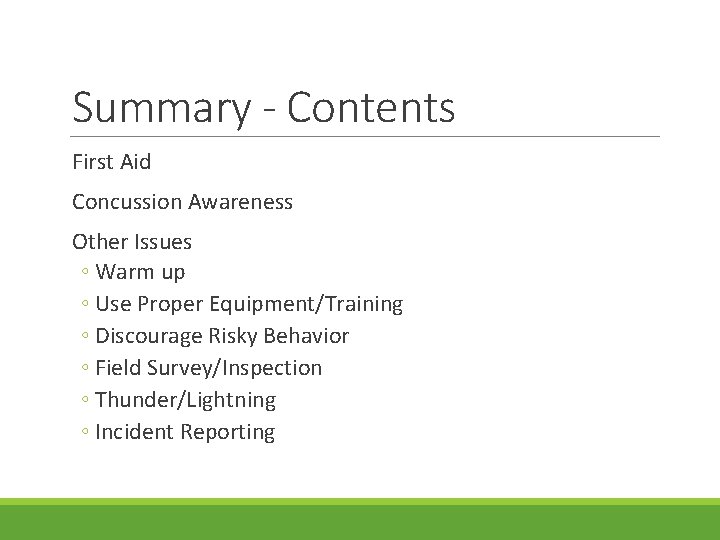 Summary - Contents

First Aid

Concussion Awareness

Other Issues
◦ Warm up
◦ Use Proper Equipment/Training
◦ Discourage Risky Behavior
◦ Field Survey/Inspection
◦ Thunder/Lightning
◦ Incident Reporting